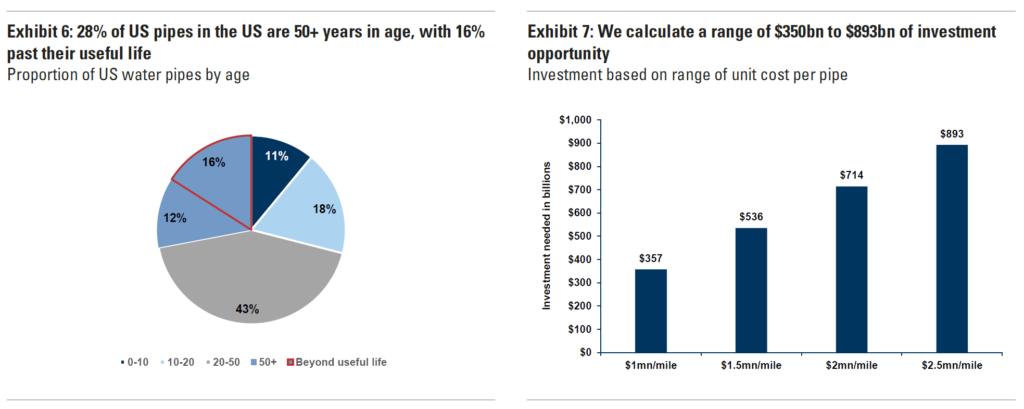 Exhibit 6: 28% of US pipes in the US are 50+ years in age, with 16% past their useful life
Proportion of US water pipes by age

11%
18%
43%
12%
16%

0-10 10-20 20-50 50+ Beyond useful life

Exhibit 7: We calculate a range of \$350bn to \$893bn of investment opportunity
Investment based on range of unit cost per pipe

Investment needed in billions

\$1,000
\$900
\$800
\$700
\$600
\$500
\$400
\$300
\$200
\$100
\$0

\$357
\$536
\$714
\$893

\$1mn/mile
\$1.5mn/mile
\$2mn/mile
\$2.5mn/mile